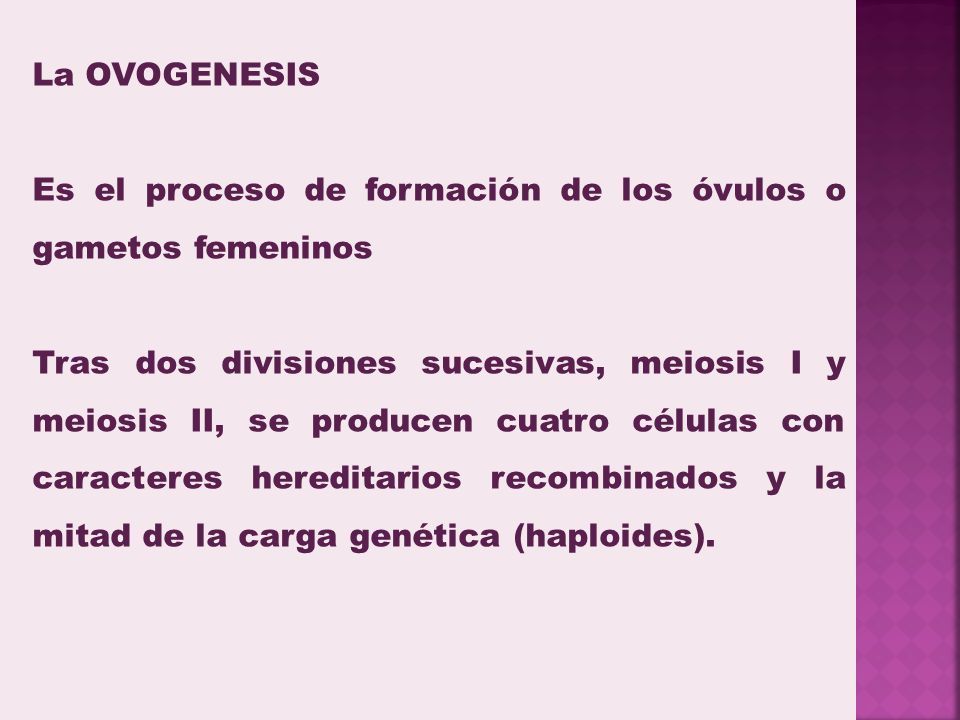 La OVOGENESIS

Es el proceso de formación de los óvulos o gametos femeninos

Tras dos divisiones sucesivas, meiosis I y meiosis II, se producen cuatro células con caracteres hereditarios recombinados y la mitad de la carga genética (haploides).